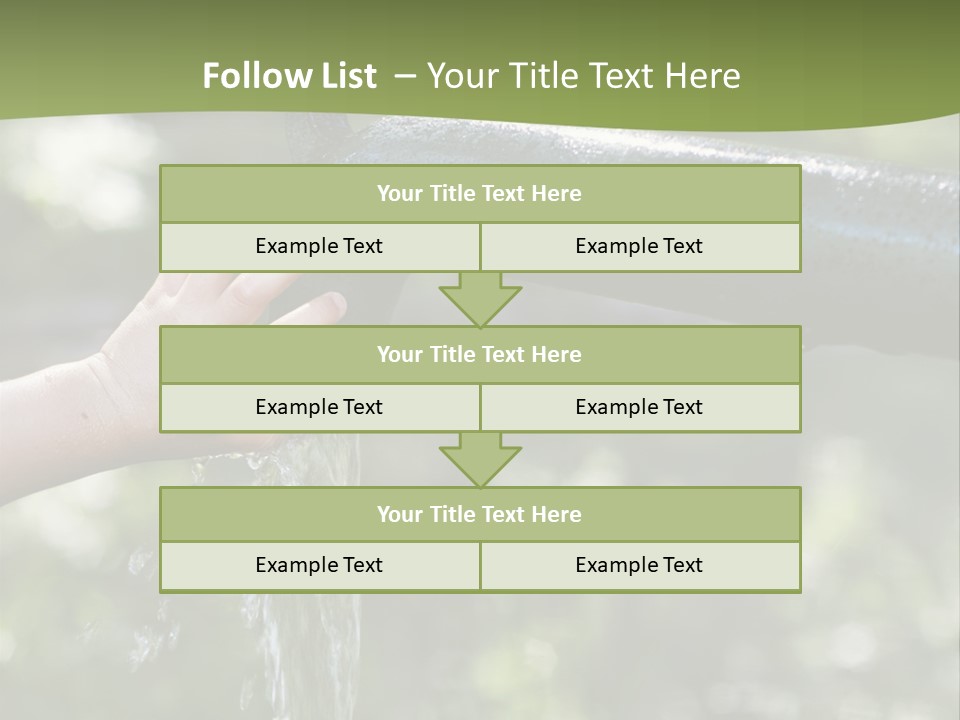 Follow List – Your Title Text Here

Your Title Text Here

Example Text

Example Text

Your Title Text Here

Example Text

Example Text

Your Title Text Here

Example Text

Example Text